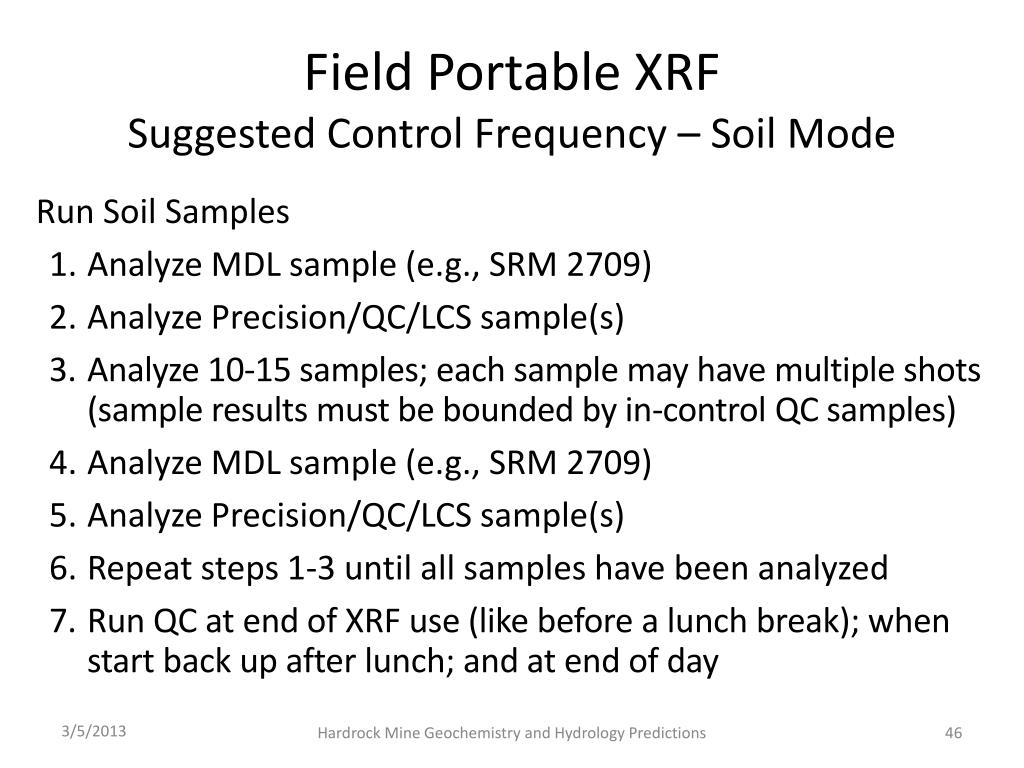 Field Portable XRF
Suggested Control Frequency – Soil Mode

Run Soil Samples
1. Analyze MDL sample (e.g., SRM 2709)
2. Analyze Precision/QC/LCS sample(s)
3. Analyze 10-15 samples; each sample may have multiple shots (sample results must be bounded by in-control QC samples)
4. Analyze MDL sample (e.g., SRM 2709)
5. Analyze Precision/QC/LCS sample(s)
6. Repeat steps 1-3 until all samples have been analyzed
7. Run QC at end of XRF use (like before a lunch break); when start back up after lunch; and at end of day

3/5/2013
Hardrock Mine Geochemistry and Hydrology Predictions
46